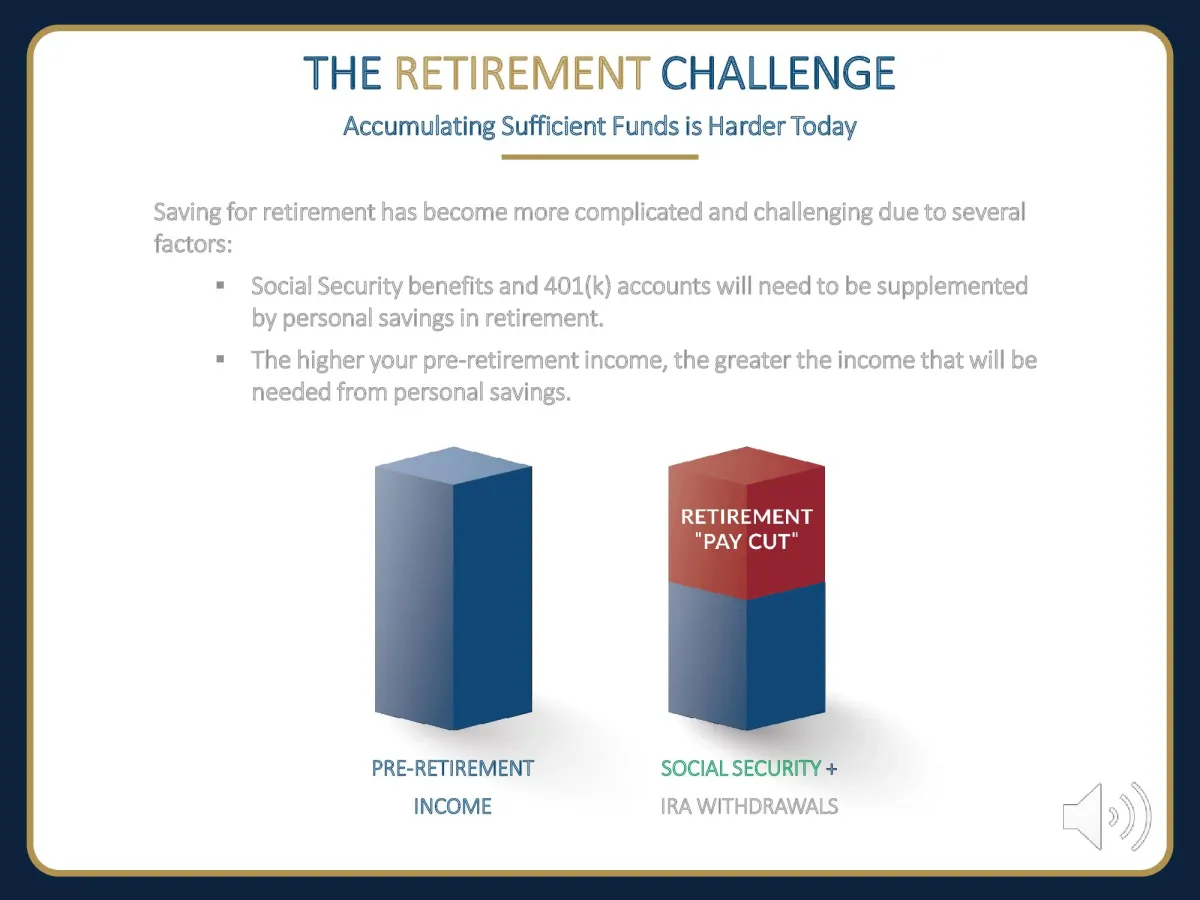 THE RETIREMENT CHALLENGE

Accumulating Sufficient Funds is Harder Today

Saving for retirement has become more complicated and challenging due to several factors:

▪ Social Security benefits and 401(k) accounts will need to be supplemented by personal savings in retirement.

▪ The higher your pre-retirement income, the greater the income that will be needed from personal savings.

RETIREMENT "PAY CUT"

PRE-RETIREMENT INCOME

SOCIAL SECURITY + IRA WITHDRAWALS